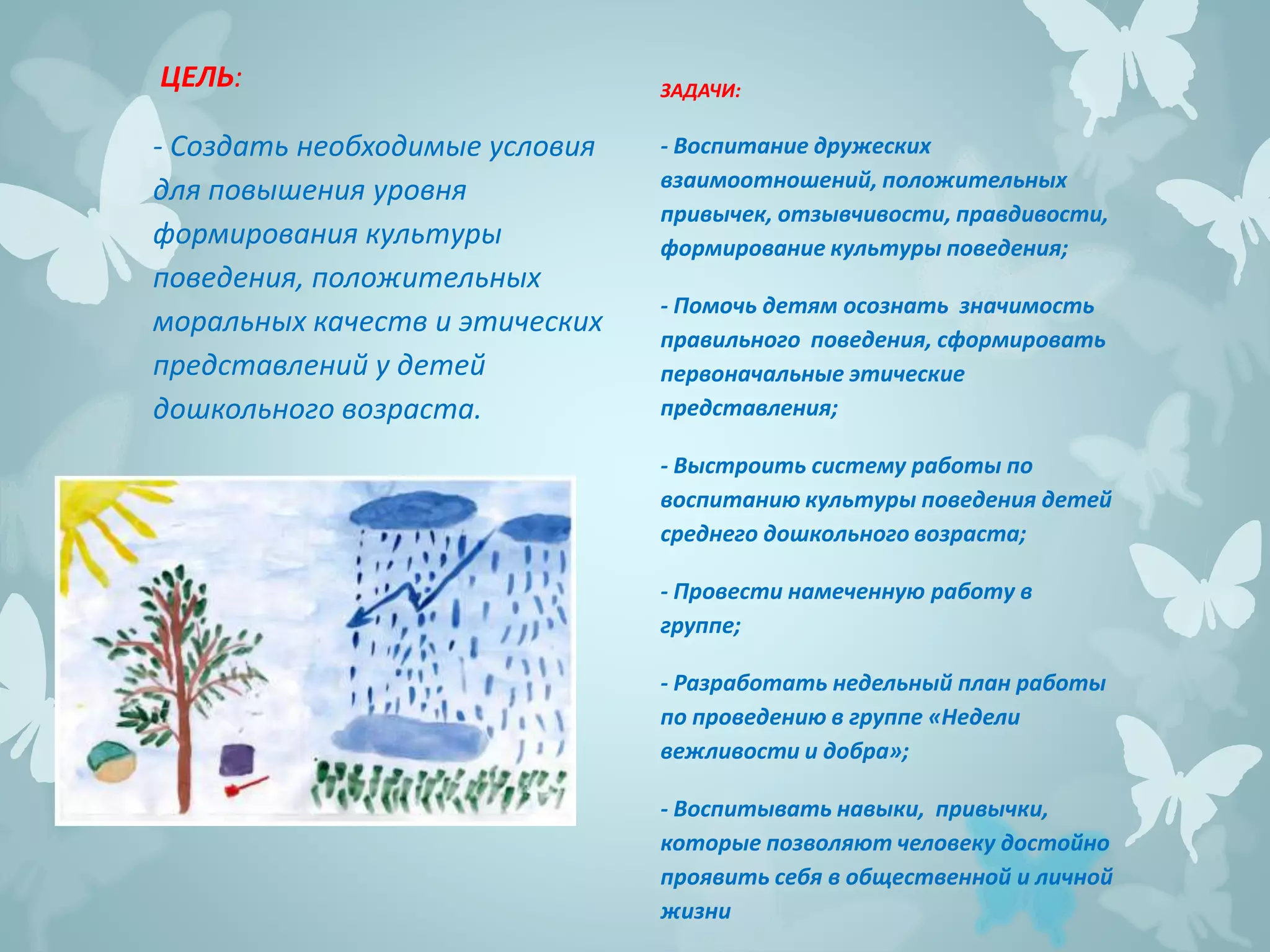 ЦЕЛЬ:

- Создать необходимые условия для повышения уровня формирования культуры поведения, положительных моральных качеств и этических представлений у детей дошкольного возраста.

ЗАДАЧИ:

- Воспитание дружеских взаимоотношений, положительных привычек, отзывчивости, правдивости, формирование культуры поведения;

- Помочь детям осознать значимость правильного поведения, сформировать первоначальные этические представления;

- Выстроить систему работы по воспитанию культуры поведения детей среднего дошкольного возраста;

- Провести намеченную работу в группе;

- Разработать недельный план работы по проведению в группе «Недели вежливости и добра»;

- Воспитывать навыки, привычки, которые позволяют человеку достойно проявить себя в общественной и личной жизни